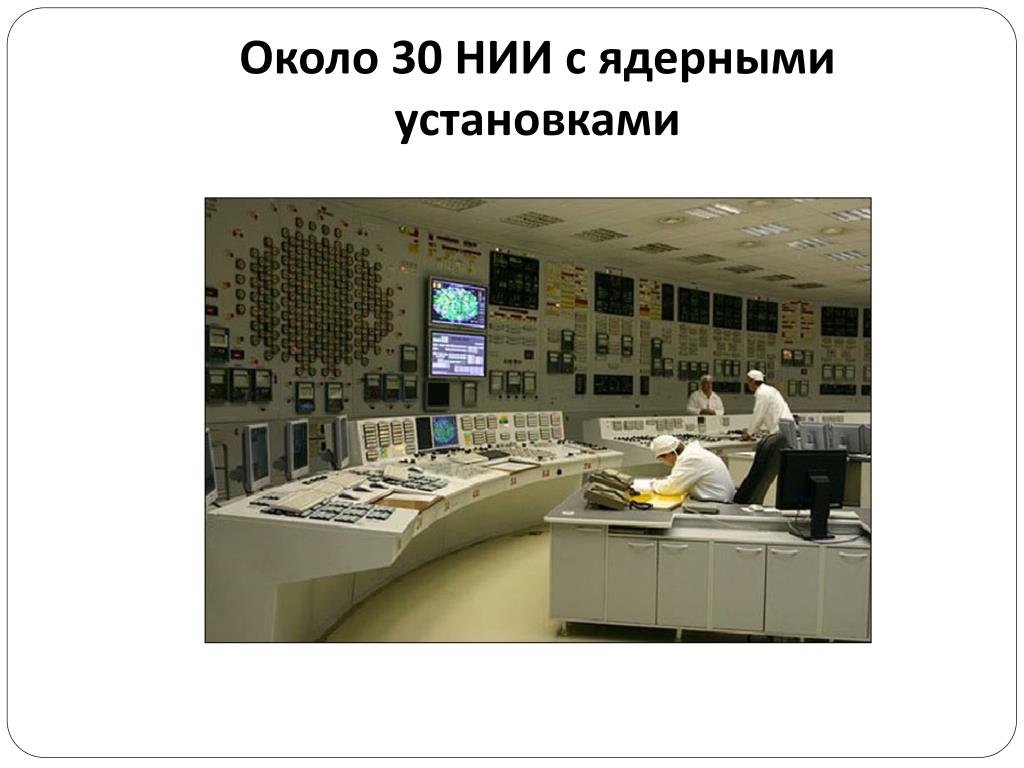 Около 30 НИИ с ядерными установками